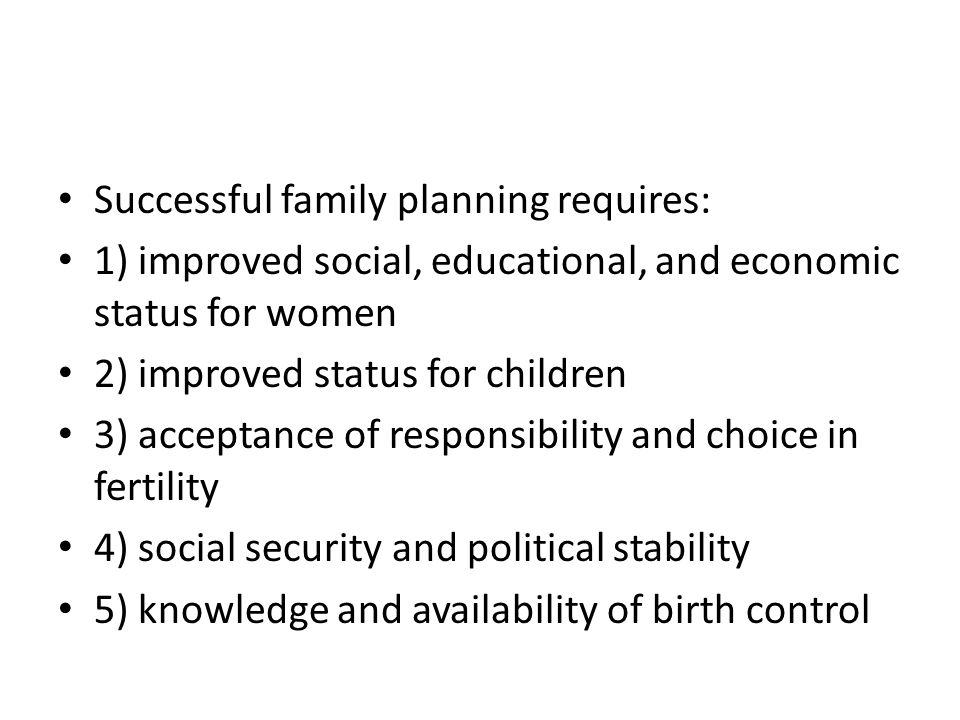 • Successful family planning requires:
• 1) improved social, educational, and economic status for women
• 2) improved status for children
• 3) acceptance of responsibility and choice in fertility
• 4) social security and political stability
• 5) knowledge and availability of birth control